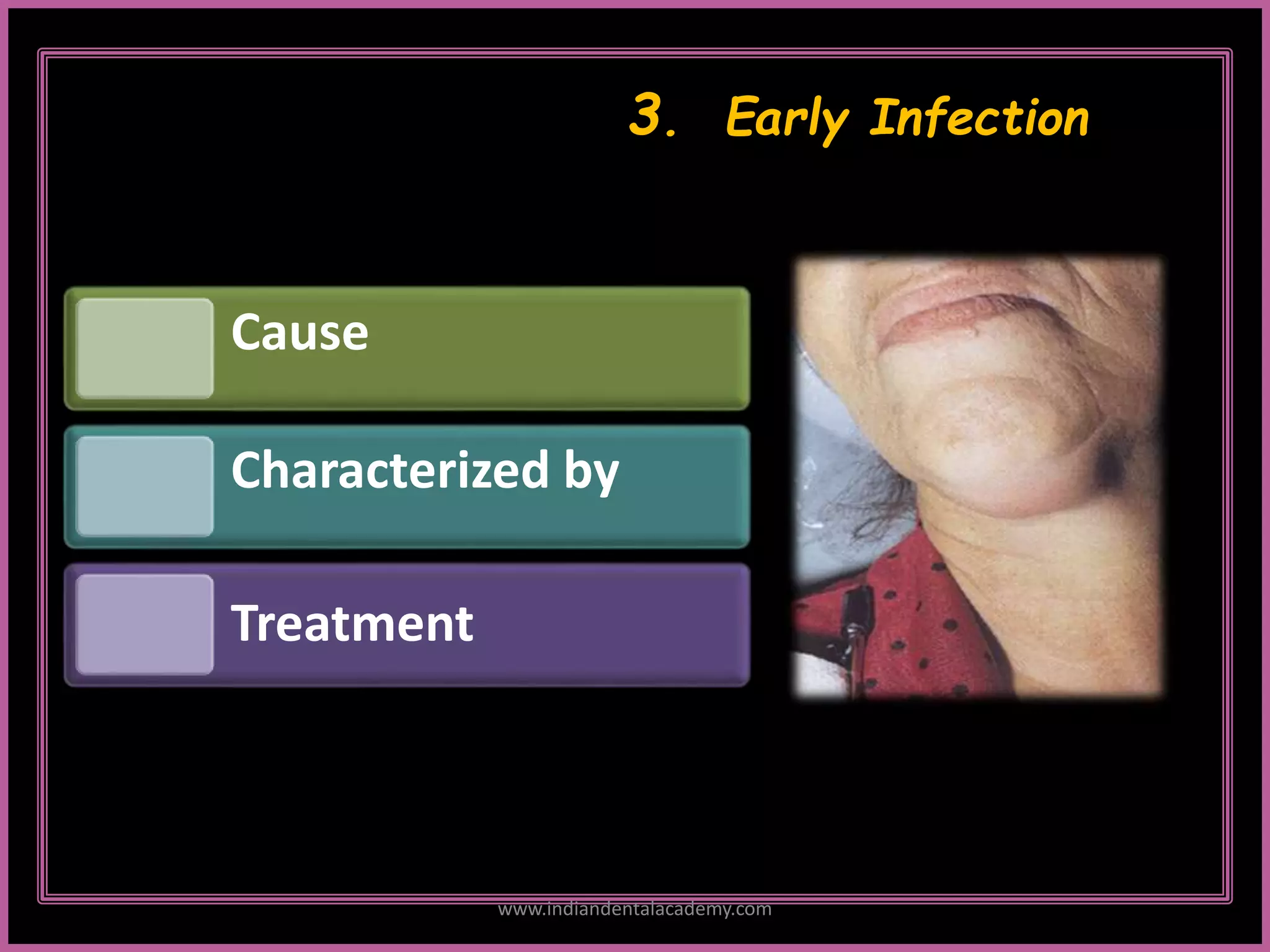 3. Early Infection

Cause

Characterized by

Treatment

www.indiandentalacademy.com